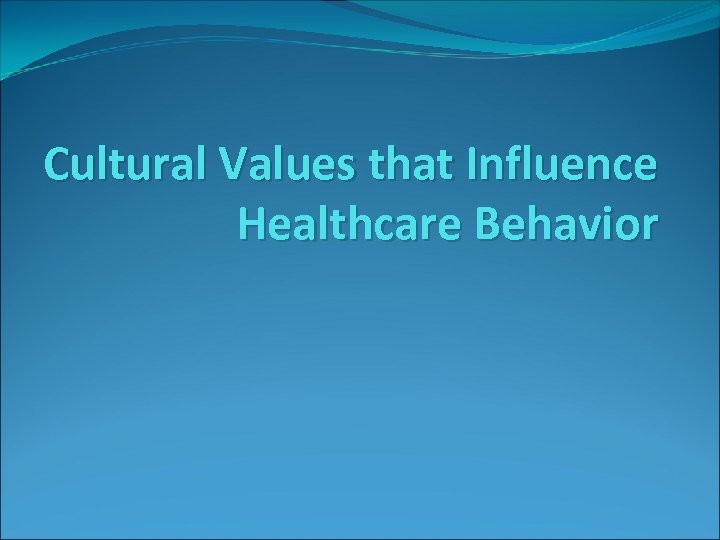 Cultural Values that Influence Healthcare Behavior